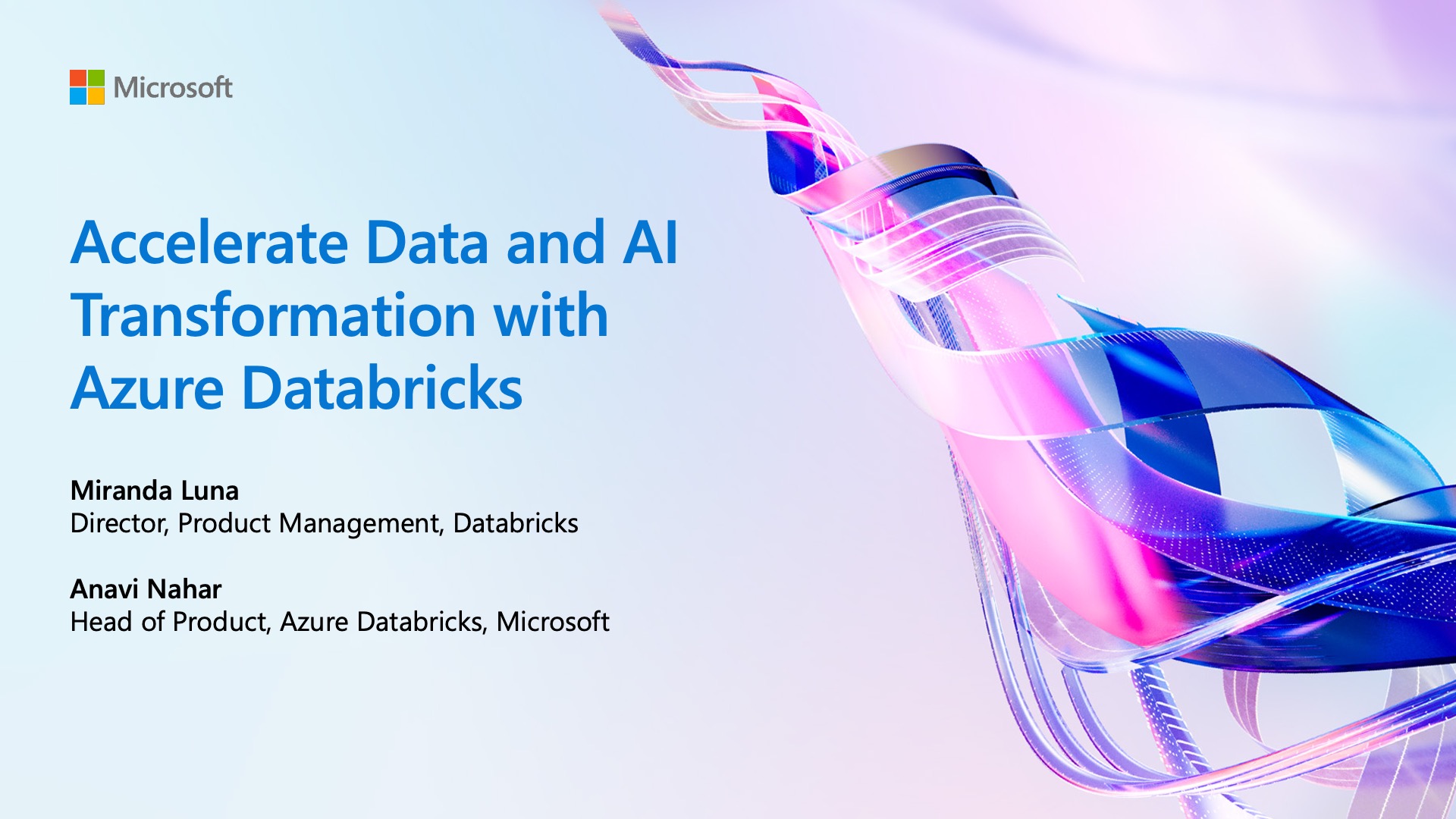 Microsoft

Accelerate Data and AI Transformation with Azure Databricks

Miranda Luna
Director, Product Management, Databricks

Anavi Nahar
Head of Product, Azure Databricks, Microsoft